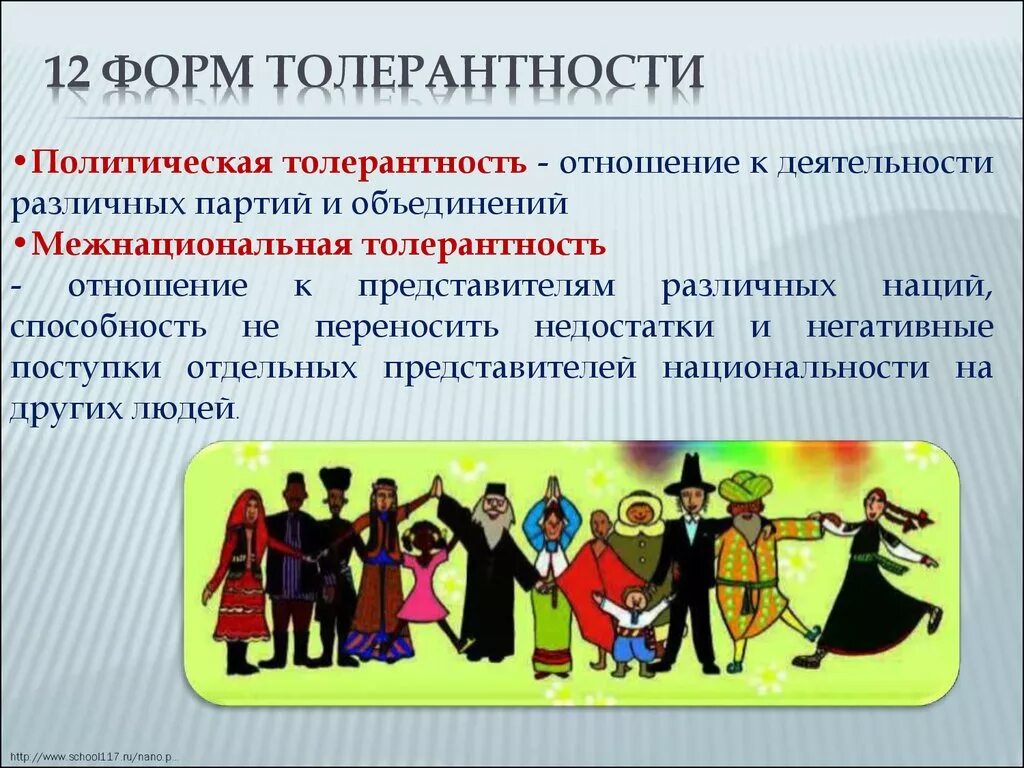 12 ФОРМ ТОЛЕРАНТНОСТИ

•Политическая толерантность - отношение к деятельности различных партий и объединений

•Межнациональная толерантность - отношение к представителям различных наций, способность не переносить недостатки и негативные поступки отдельных представителей национальности на других людей.

http://www.school117.ru/nano.p...